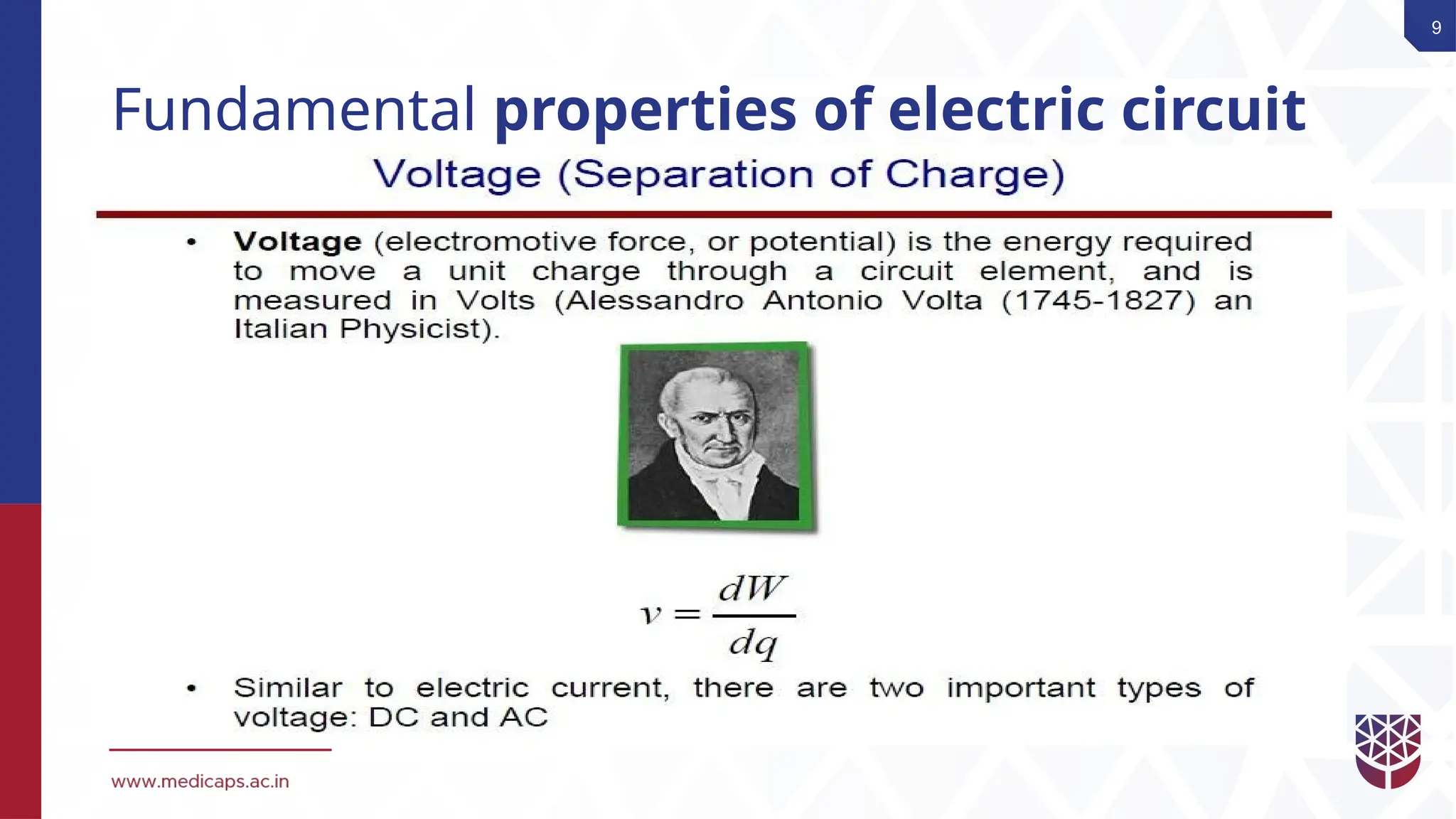 9

Fundamental properties of electric circuit

Voltage (Separation of Charge)

• Voltage (electromotive force, or potential) is the energy required to move a unit charge through a circuit element, and is measured in Volts (Alessandro Antonio Volta (1745-1827) an Italian Physicist).

$v = \frac{dW}{dq}$

• Similar to electric current, there are two important types of voltage: DC and AC

www.medicaps.ac.in